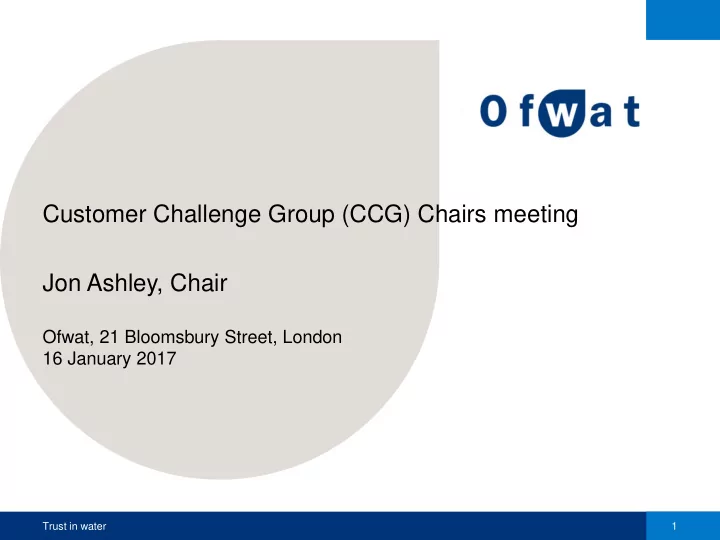 Ofwat

Customer Challenge Group (CCG) Chairs meeting

Jon Ashley, Chair

Ofwat, 21 Bloomsbury Street, London
16 January 2017

Trust in water

1